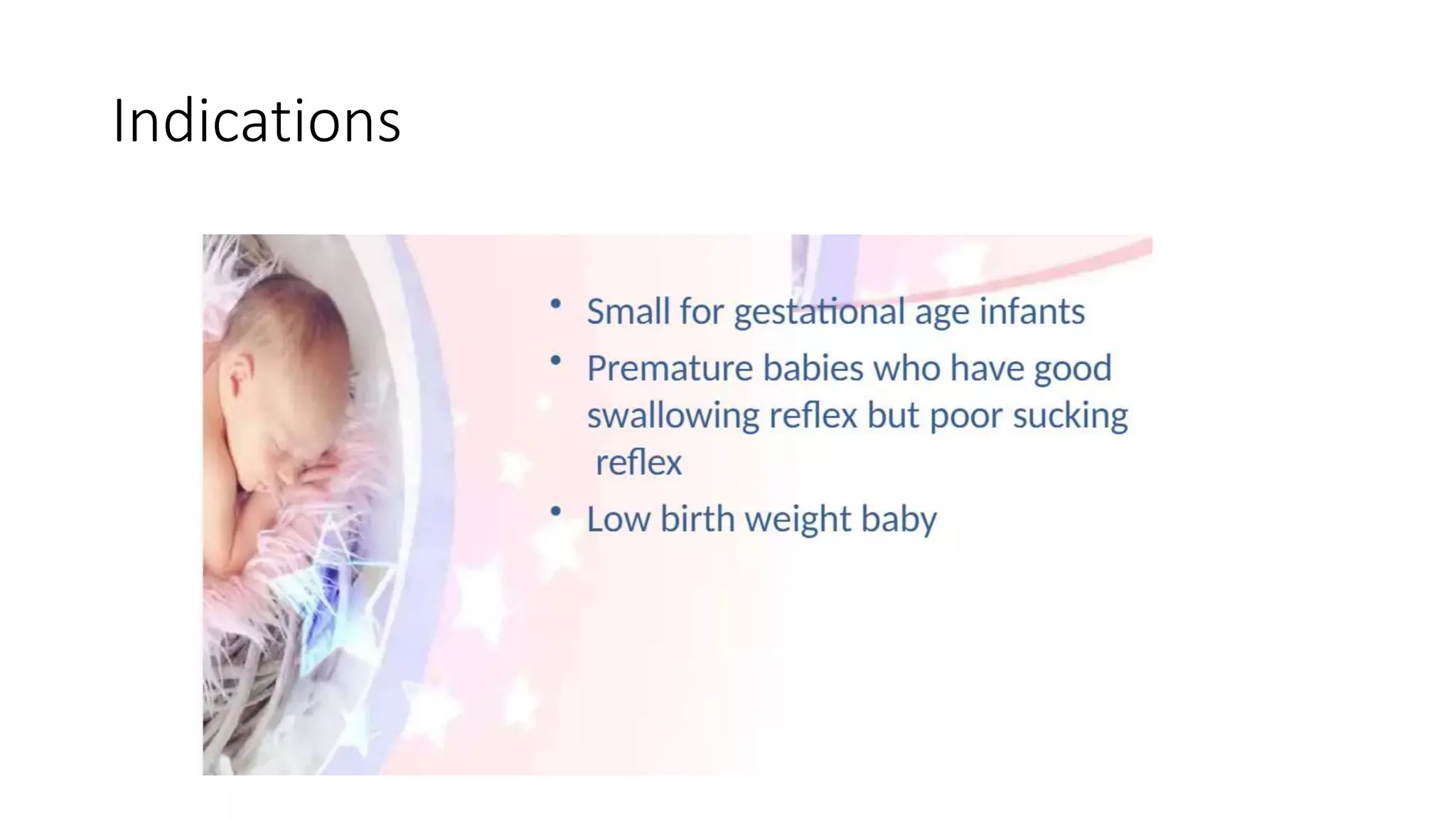 Indications

• Small for gestational age infants
• Premature babies who have good swallowing reflex but poor sucking reflex
• Low birth weight baby